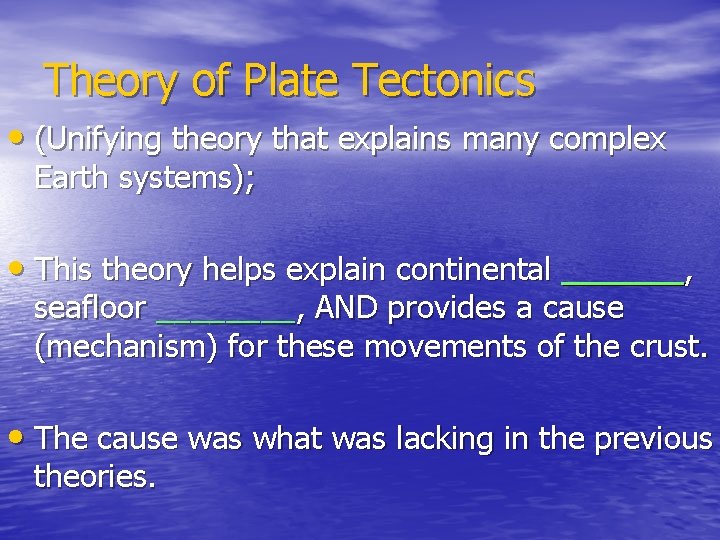 Theory of Plate Tectonics

• (Unifying theory that explains many complex Earth systems);

• This theory helps explain continental _______, seafloor ________, AND provides a cause (mechanism) for these movements of the crust.

• The cause was what was lacking in the previous theories.